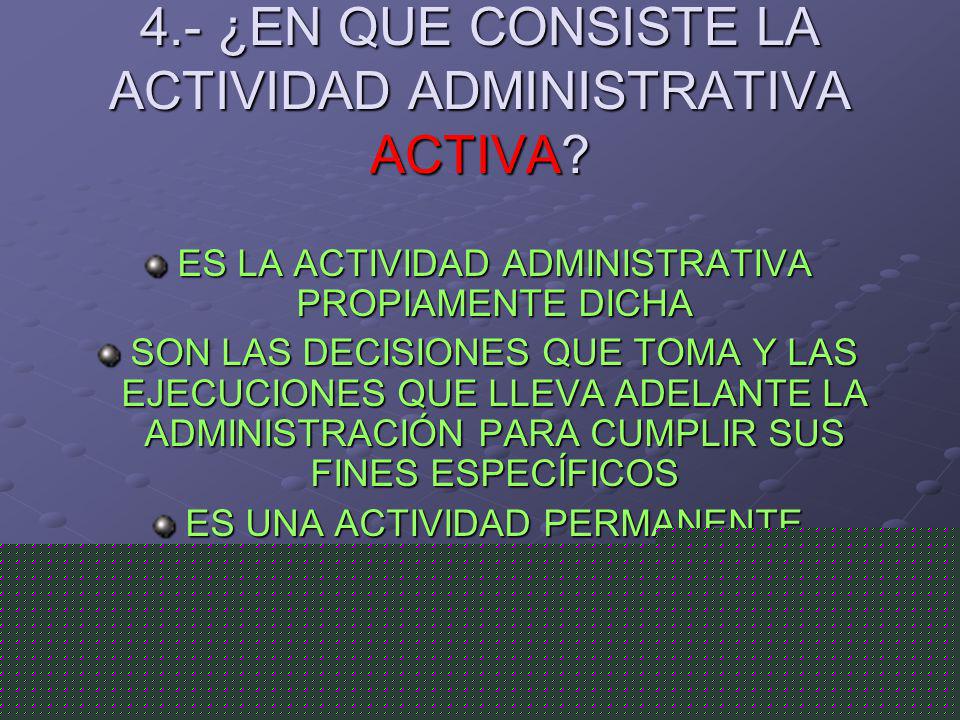 4.- ¿EN QUE CONSISTE LA ACTIVIDAD ADMINISTRATIVA ACTIVA?

ES LA ACTIVIDAD ADMINISTRATIVA PROPIAMENTE DICHA

SON LAS DECISIONES QUE TOMA Y LAS EJECUCIONES QUE LLEVA ADELANTE LA ADMINISTRACIÓN PARA CUMPLIR SUS FINES ESPECÍFICOS

ES UNA ACTIVIDAD PERMANENTE